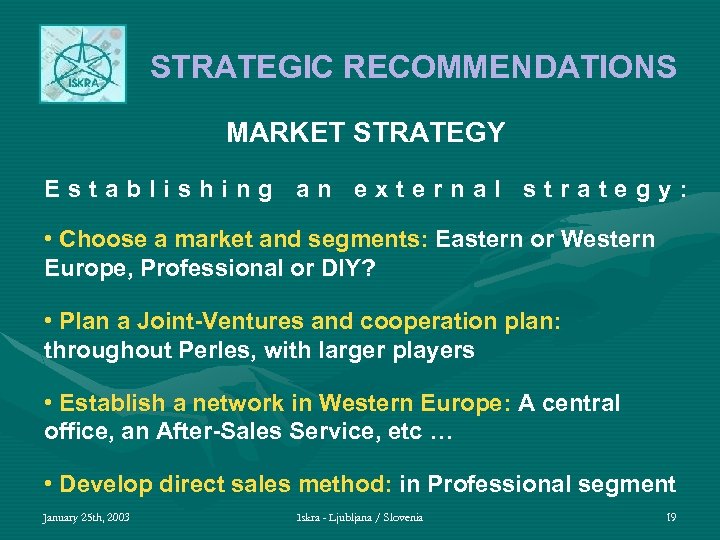 ISKRA

STRATEGIC RECOMMENDATIONS

MARKET STRATEGY

Establishing an external strategy:

• Choose a market and segments: Eastern or Western Europe, Professional or DIY?

• Plan a Joint-Ventures and cooperation plan: throughout Perles, with larger players

• Establish a network in Western Europe: A central office, an After-Sales Service, etc …

• Develop direct sales method: in Professional segment

January 25th, 2003

Iskra - Ljubljana / Slovenia

19